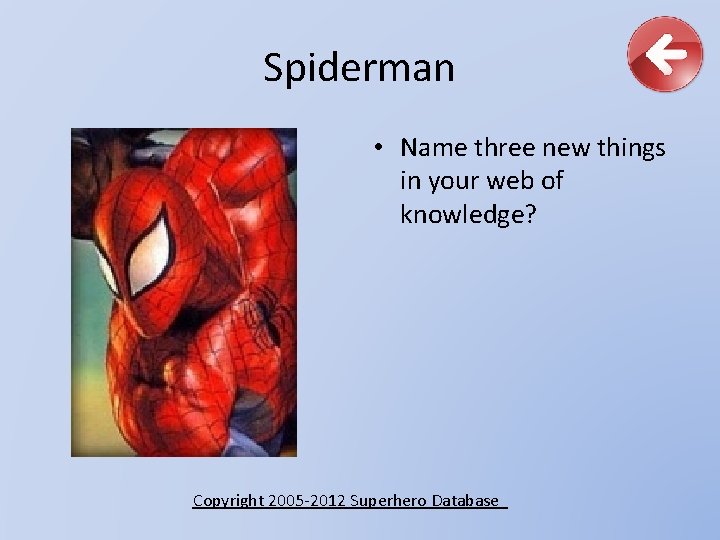 Spiderman

• Name three new things in your web of knowledge?

Copyright 2005-2012 Superhero Database